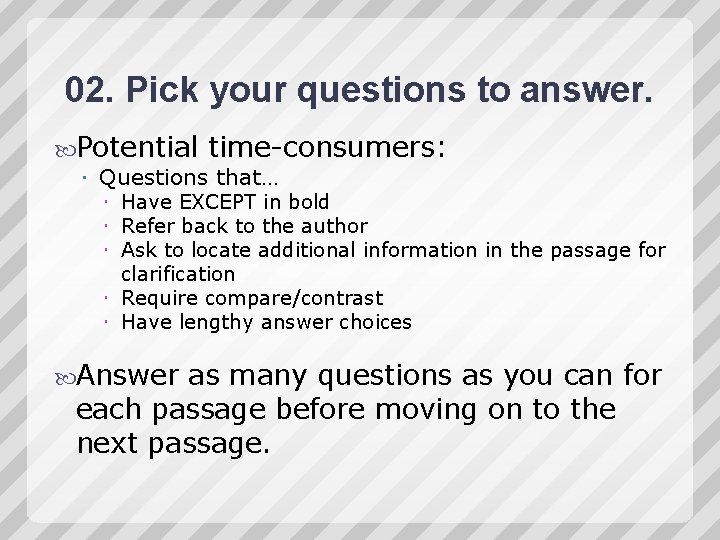 02. Pick your questions to answer.

Potential time-consumers:

Questions that…

Have EXCEPT in bold

Refer back to the author

Ask to locate additional information in the passage for clarification

Require compare/contrast

Have lengthy answer choices

Answer as many questions as you can for each passage before moving on to the next passage.